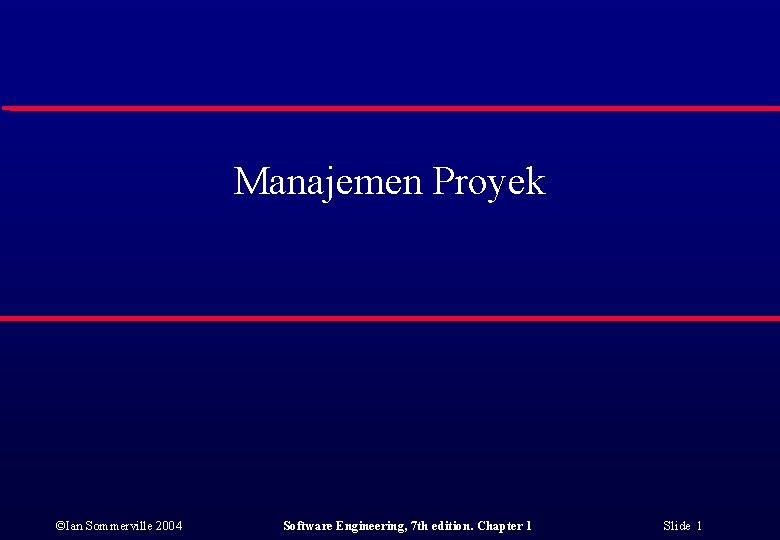 Manajemen Proyek

©Ian Sommerville 2004

Software Engineering, 7th edition. Chapter 1

Slide 1